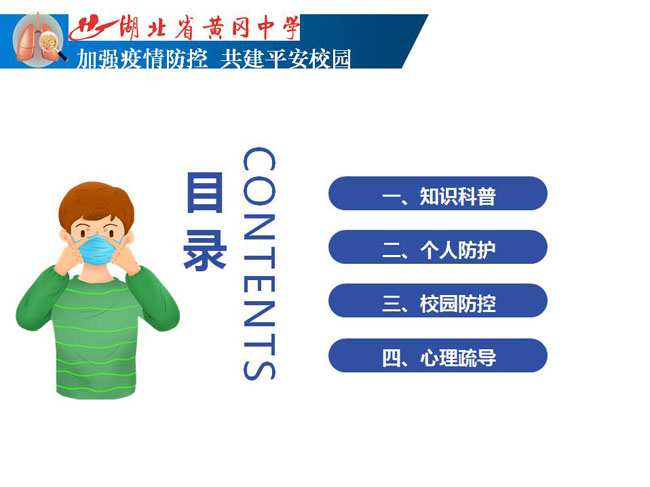 湖北省黄冈中学
加强疫情防控 共建平安校园

目录

CONTENTS

一、知识科普

二、个人防护

三、校园防控

四、心理疏导